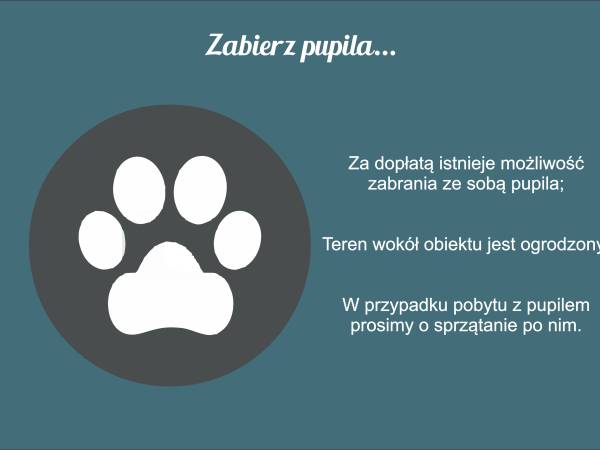 Zabierz pupila...

Za dopłatą istnieje możliwość zabrania ze sobą pupila;

Teren wokół obiektu jest ogrodzony

W przypadku pobytu z pupilem prosimy o sprzątanie po nim.